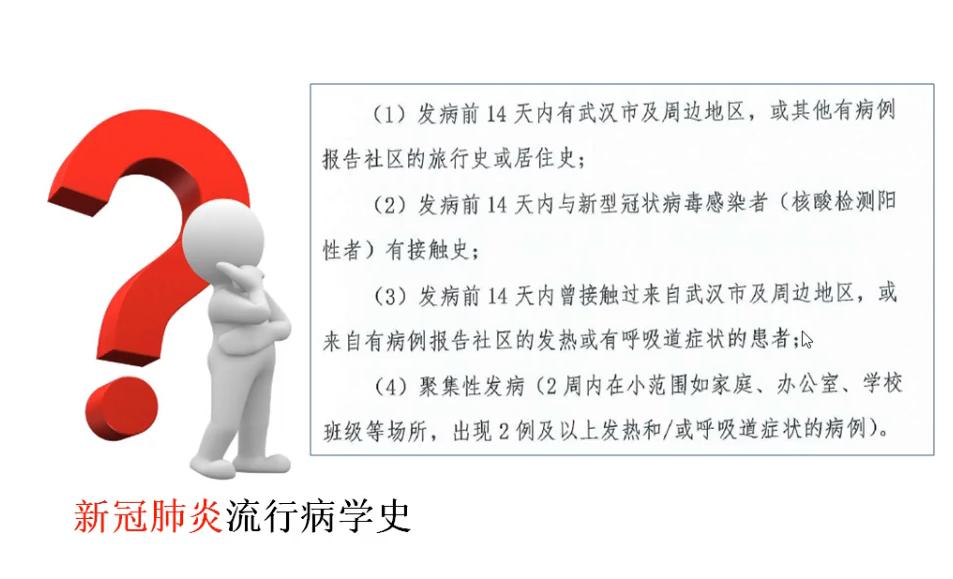 （1）发病前 14 天内有武汉市及周边地区，或其他有病例报告社区的旅行史或居住史；

（2）发病前 14 天内与新型冠状病毒感染者（核酸检测阳性者）有接触史；

（3）发病前 14 天内曾接触过来自武汉市及周边地区，或来自有病例报告社区的发热或有呼吸道症状的患者；

（4）聚集性发病（2 周内在小范围如家庭、办公室、学校班级等场所，出现 2 例及以上发热和/或呼吸道症状的病例）。

新冠肺炎流行病学史